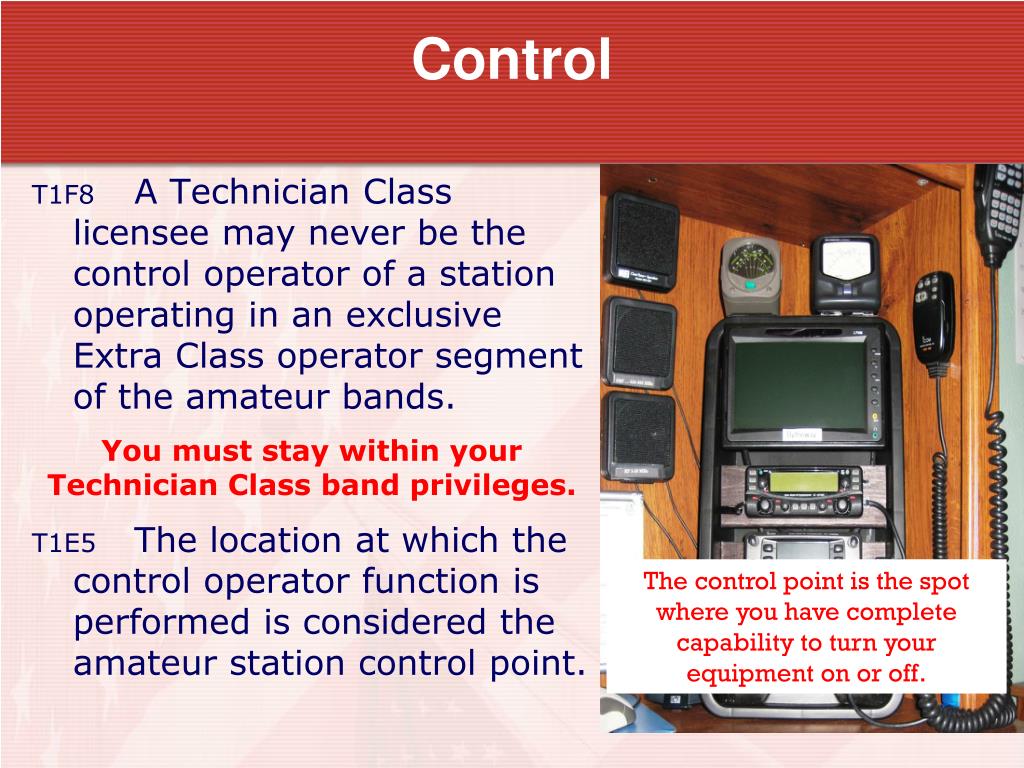 Control

T1F8 A Technician Class licensee may never be the control operator of a station operating in an exclusive Extra Class operator segment of the amateur bands.

You must stay within your Technician Class band privileges.

T1E5 The location at which the control operator function is performed is considered the amateur station control point.

The control point is the spot where you have complete capability to turn your equipment on or off.